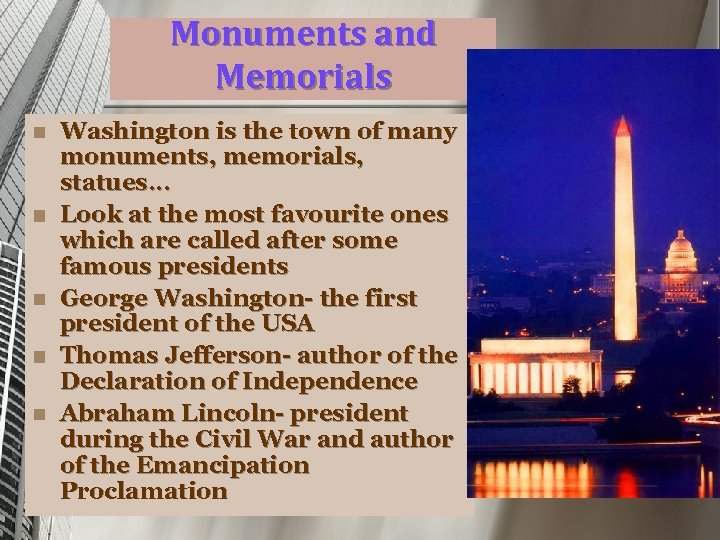 Monuments and Memorials

- Washington is the town of many monuments, memorials, statues…
- Look at the most favourite ones which are called after some famous presidents
- George Washington- the first president of the USA
- Thomas Jefferson- author of the Declaration of Independence
- Abraham Lincoln- president during the Civil War and author of the Emancipation Proclamation